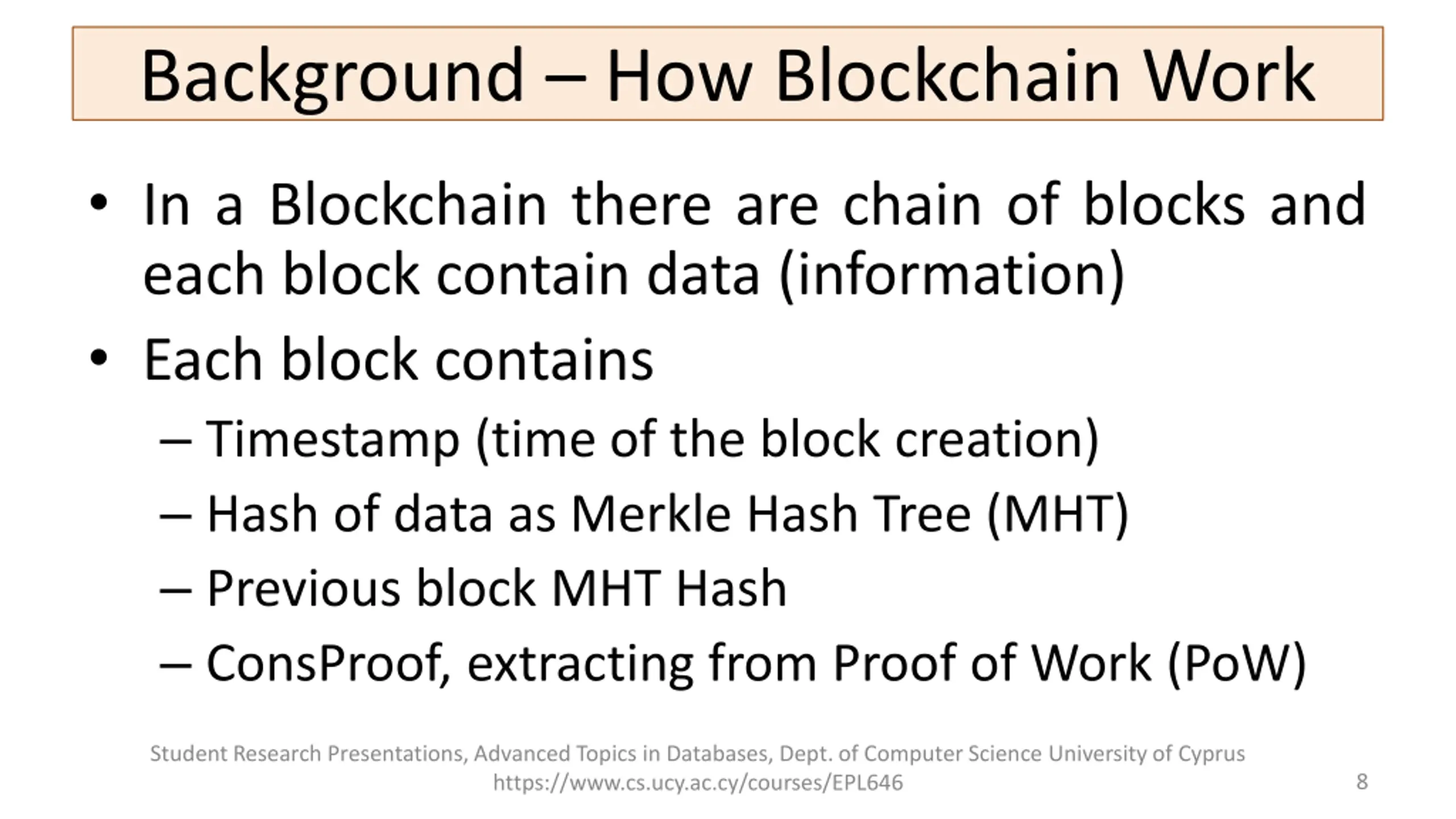 Background – How Blockchain Work

• In a Blockchain there are chain of blocks and each block contain data (information)

• Each block contains

– Timestamp (time of the block creation)

– Hash of data as Merkle Hash Tree (MHT)

– Previous block MHT Hash

– ConsProof, extracting from Proof of Work (PoW)

Student Research Presentations, Advanced Topics in Databases, Dept. of Computer Science University of Cyprus
https://www.cs.ucy.ac.cy/courses/EPL646

8